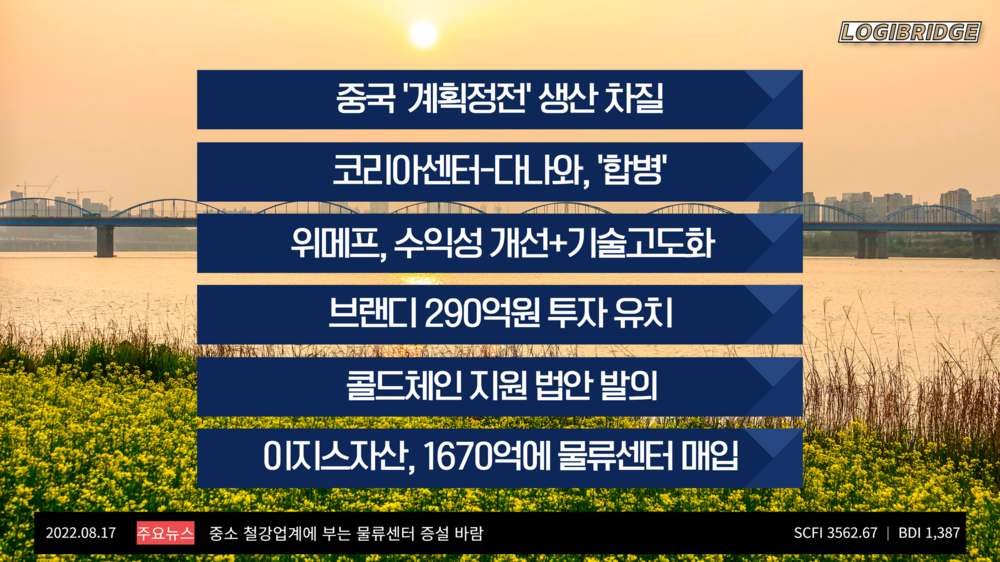 LOGIBRIDGE

중국 '계획정전' 생산 차질

코리아센터-다나와, '합병'

위메프, 수익성 개선+기술고도화

브랜디 290억원 투자 유치

콜드체인 지원 법안 발의

이지스자산, 1670억에 물류센터 매입

2022.08.17 주요뉴스 중소 철강업계에 부는 물류센터 증설 바람 SCFI 3562.67 | BDI 1,387